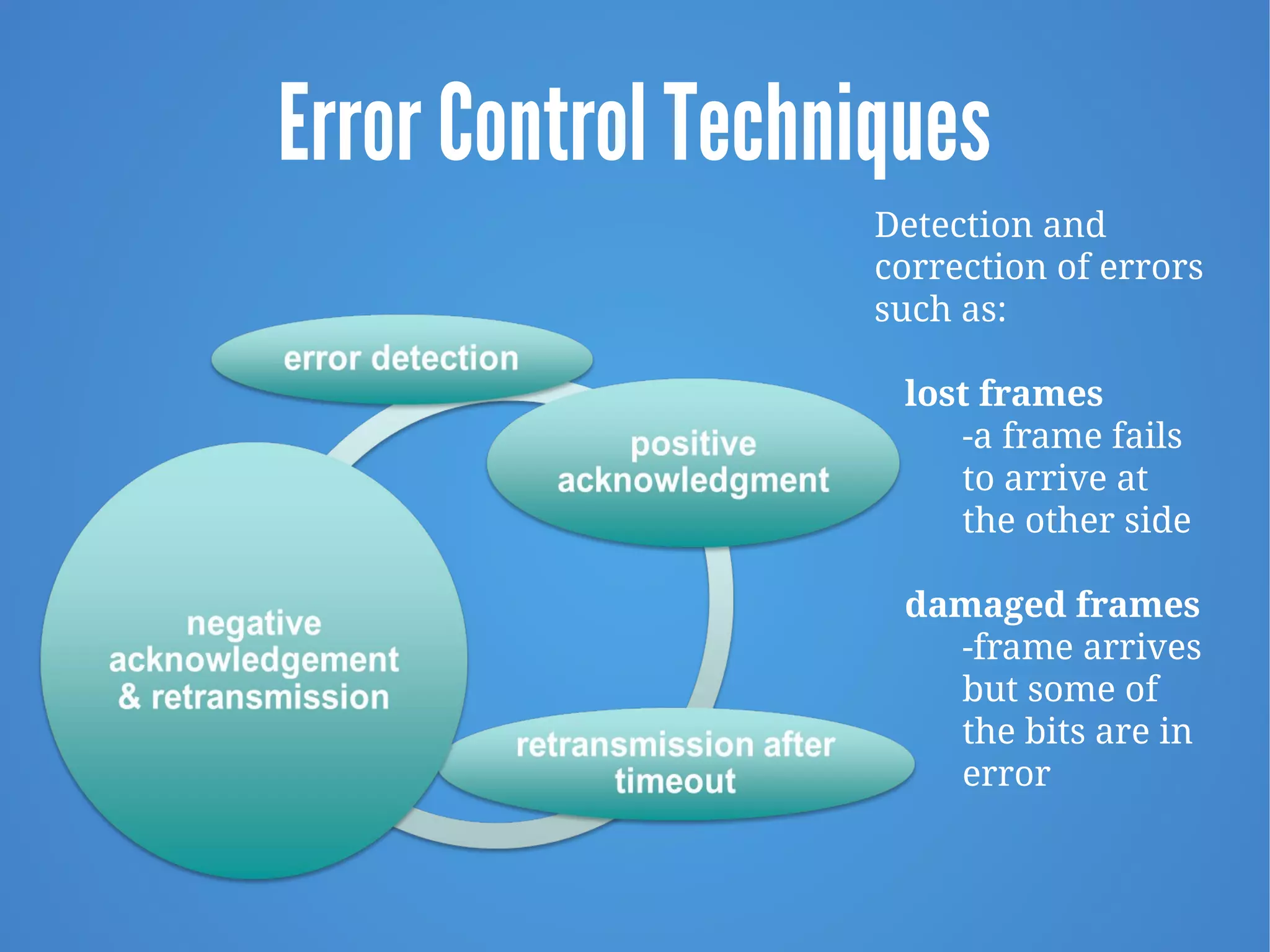 Error Control Techniques

error detection

positive acknowledgment

negative acknowledgement & retransmission

retransmission after timeout

Detection and correction of errors such as:

lost frames
-a frame fails to arrive at the other side

damaged frames
-frame arrives but some of the bits are in error